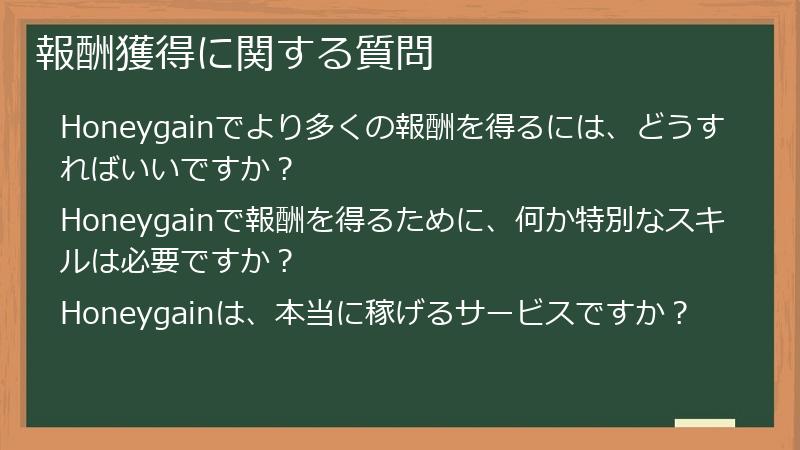 報酬獲得に関する質問

Honeygainでより多くの報酬を得るには、どうすればいいですか？

Honeygainで報酬を得るために、何か特別なスキルは必要ですか？

Honeygainは、本当に稼げるサービスですか？